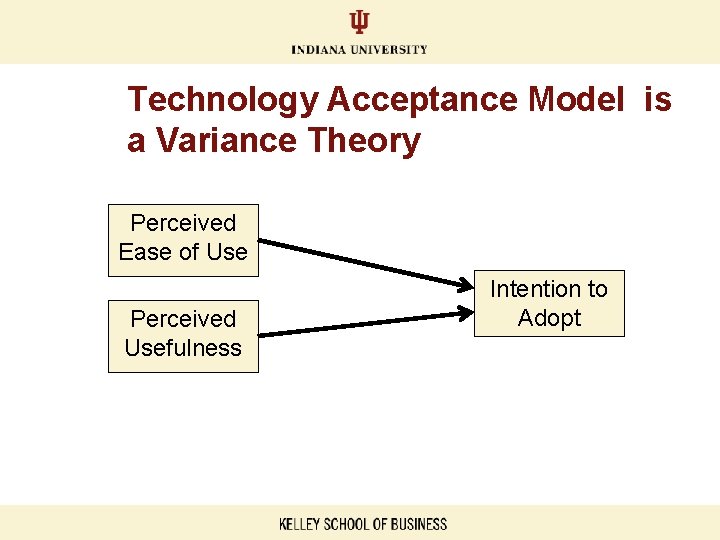 INDIANA UNIVERSITY

Technology Acceptance Model is a Variance Theory

Perceived Ease of Use

Perceived Usefulness

Intention to Adopt

KELLEY SCHOOL OF BUSINESS